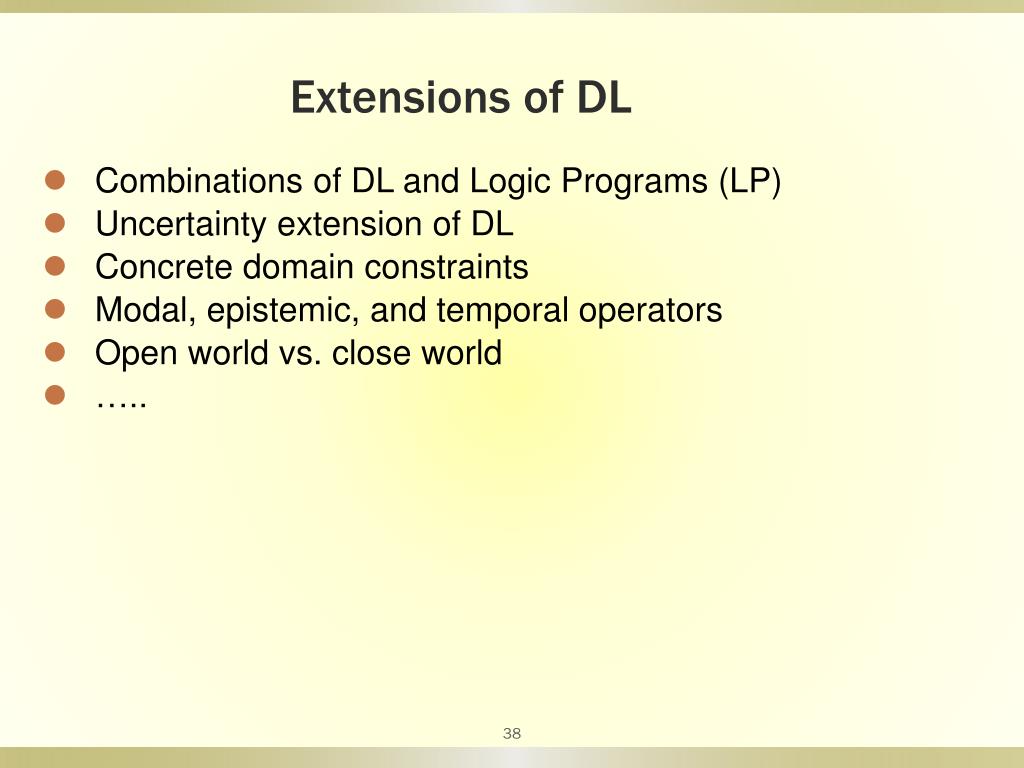 Extensions of DL

- Combinations of DL and Logic Programs (LP)
- Uncertainty extension of DL
- Concrete domain constraints
- Modal, epistemic, and temporal operators
- Open world vs. close world
- …..

38